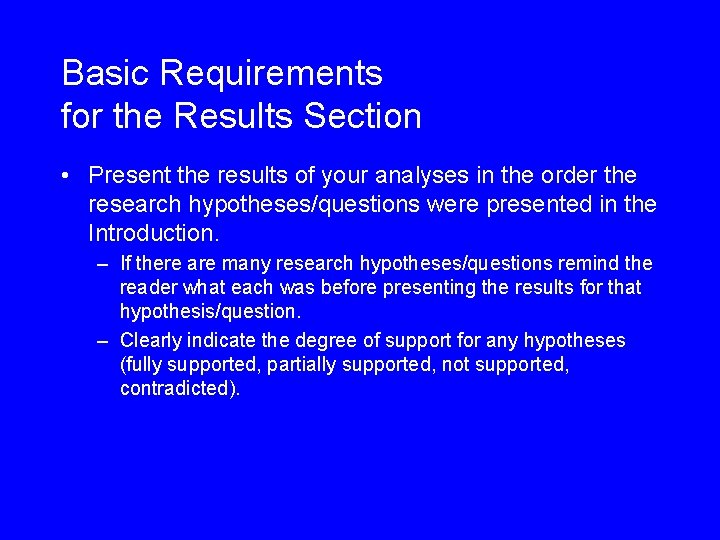 Basic Requirements
for the Results Section

• Present the results of your analyses in the order the research hypotheses/questions were presented in the Introduction.

– If there are many research hypotheses/questions remind the reader what each was before presenting the results for that hypothesis/question.

– Clearly indicate the degree of support for any hypotheses (fully supported, partially supported, not supported, contradicted).